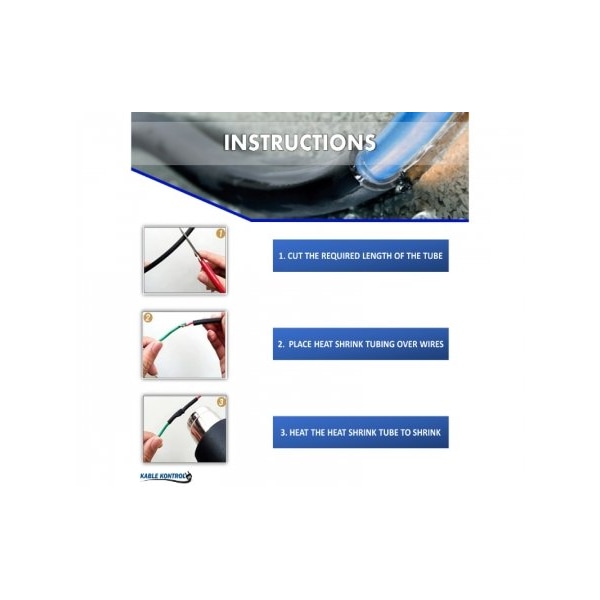 INSTRUCTIONS

1

1. CUT THE REQUIRED LENGTH OF THE TUBE

2

2. PLACE HEAT SHRINK TUBING OVER WIRES

3

3. HEAT THE HEAT SHRINK TUBE TO SHRINK

KABLE KONTROL